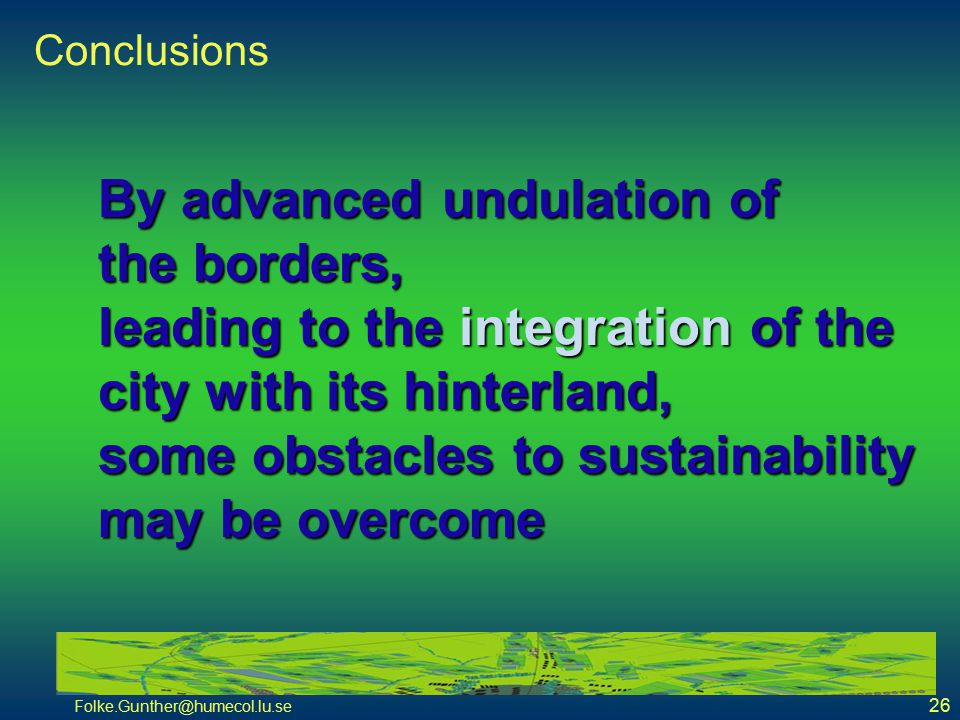 Conclusions

By advanced undulation of the borders,
leading to the integration of the city with its hinterland,
some obstacles to sustainability may be overcome

Folke.Gunther@humecol.lu.se

26